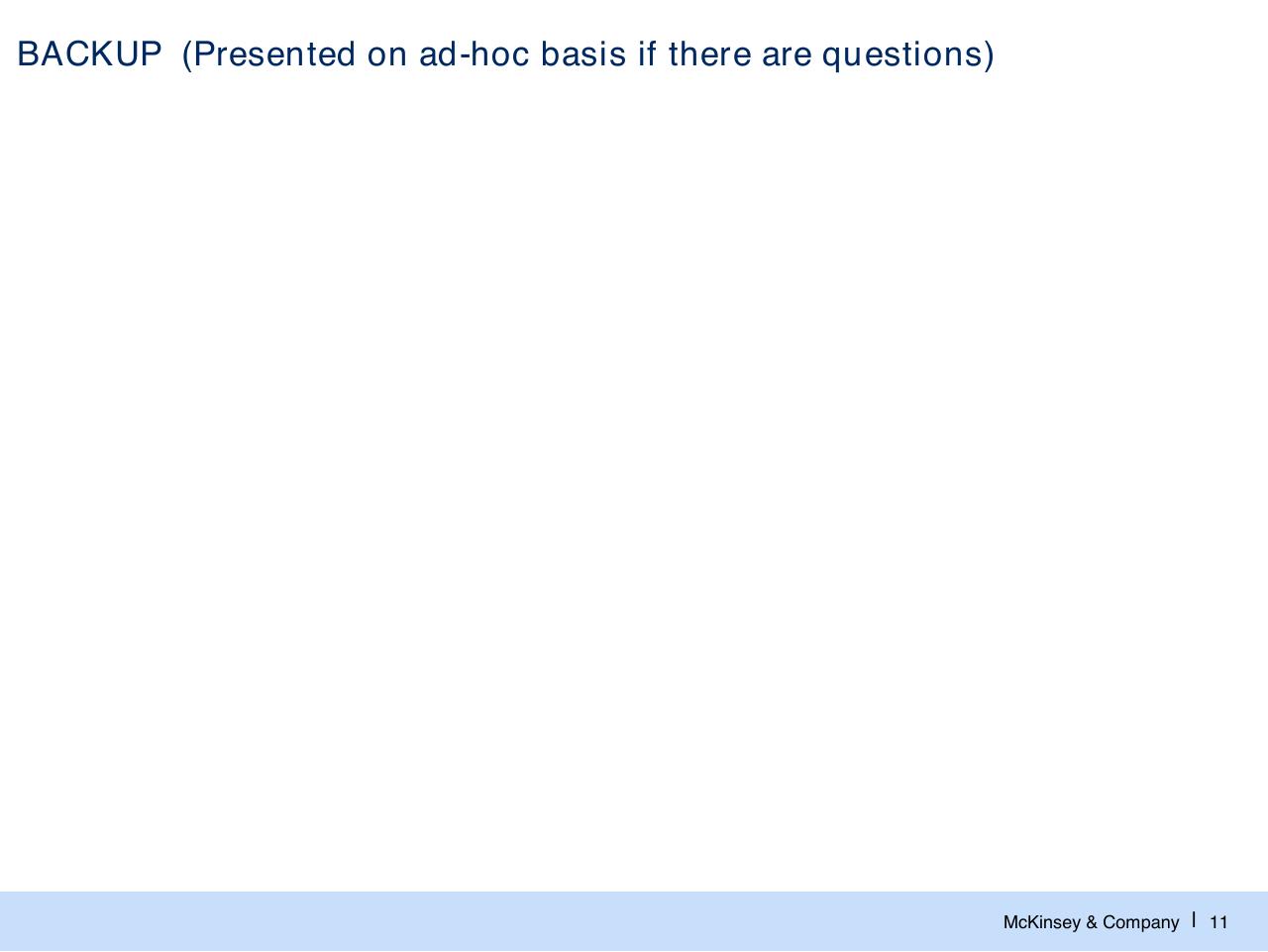 BACKUP (Presented on ad-hoc basis if there are questions)

McKinsey & Company | 11